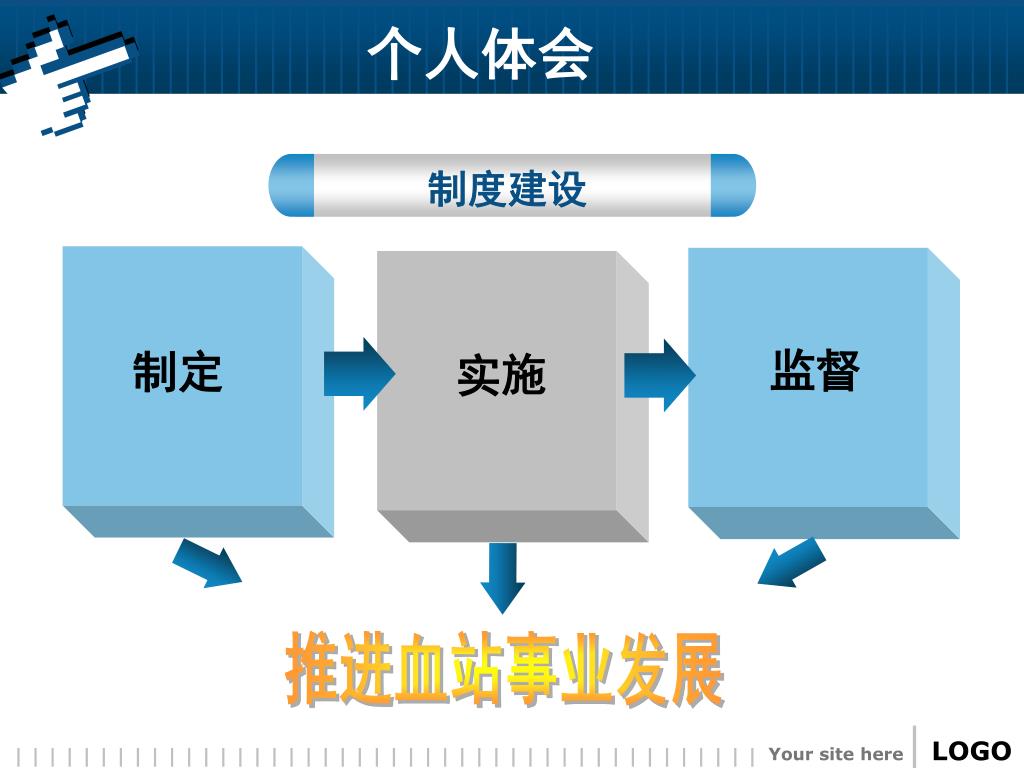 个人体会

制度建设

制定

实施

监督

推进血站事业发展

Your site here

LOGO